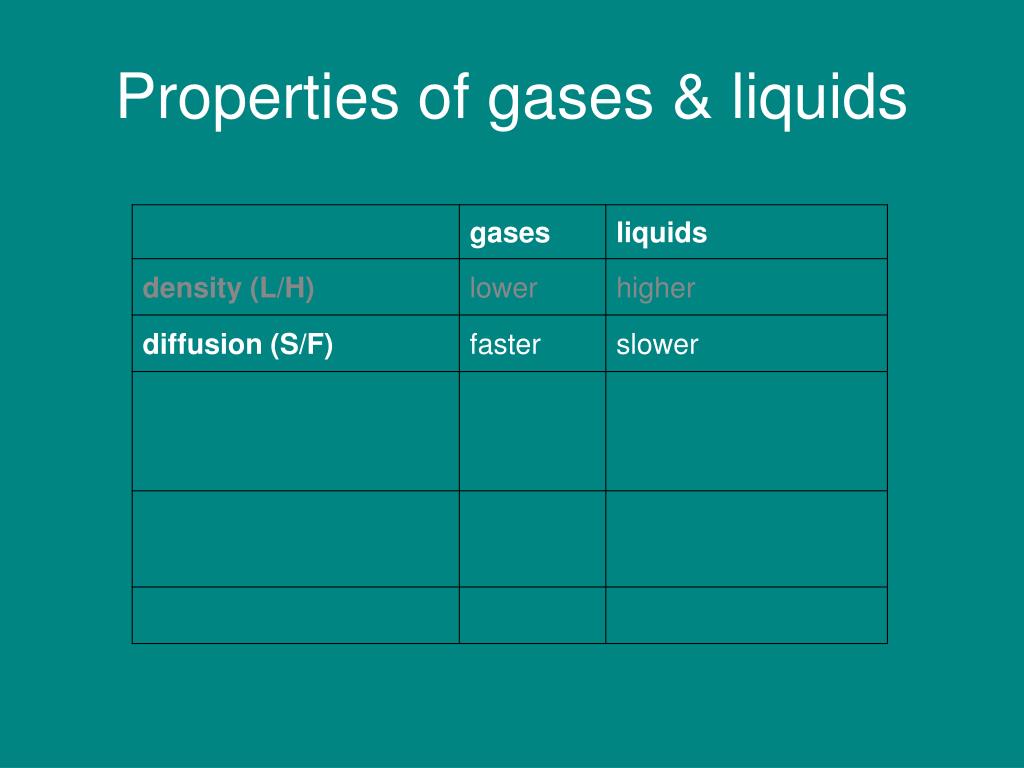 Properties of gases & liquids

| | gases | liquids |
|---|---|---|
| density (L/H) | lower | higher |
| diffusion (S/F) | faster | slower |
| | | |
| | | |
| | | |